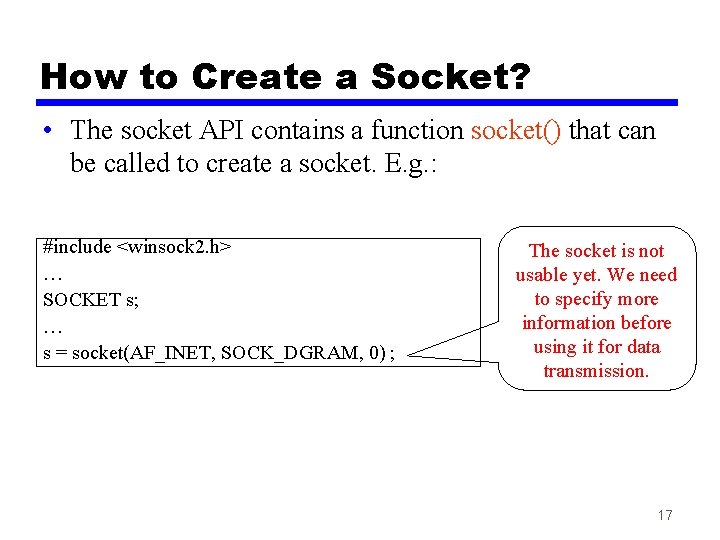 How to Create a Socket?

• The socket API contains a function socket() that can be called to create a socket. E.g.:

#include <winsock2.h>
…
SOCKET s;
…
s = socket(AF_INET, SOCK_DGRAM, 0) ;

The socket is not usable yet. We need to specify more information before using it for data transmission.

17